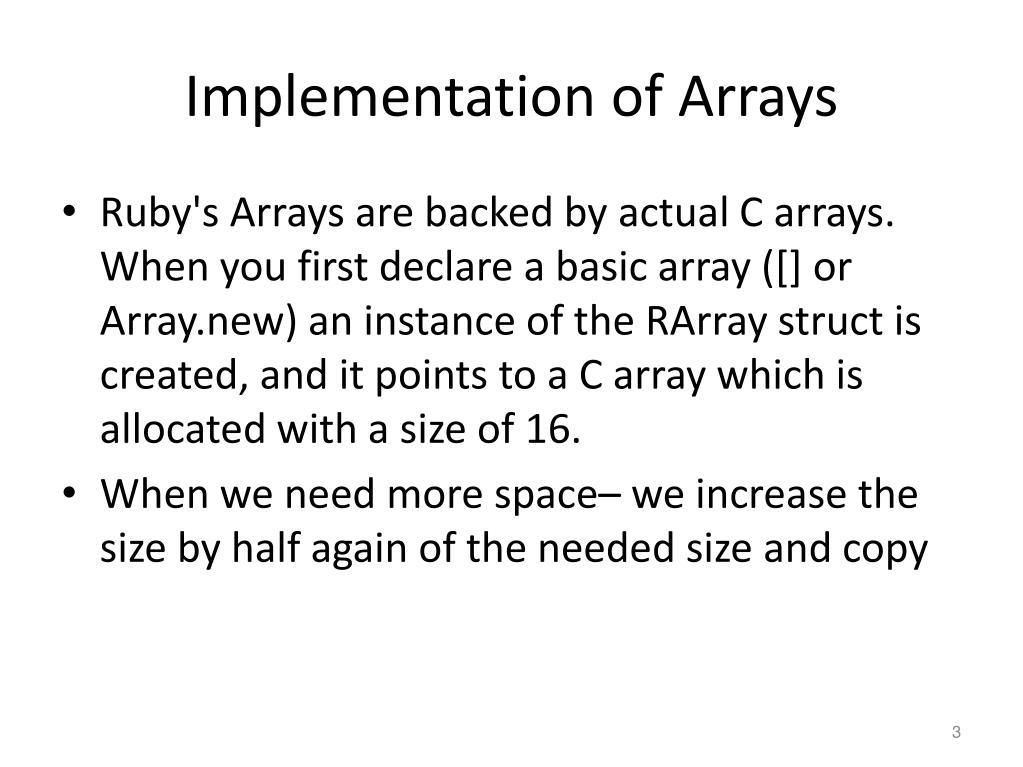 Implementation of Arrays

• Ruby's Arrays are backed by actual C arrays. When you first declare a basic array ([] or Array.new) an instance of the RArray struct is created, and it points to a C array which is allocated with a size of 16.

• When we need more space– we increase the size by half again of the needed size and copy

3